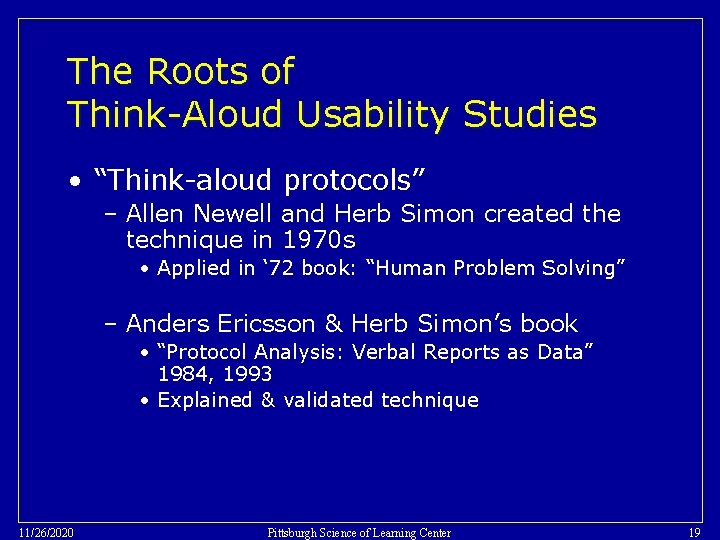 The Roots of
Think-Aloud Usability Studies

• "Think-aloud protocols"
– Allen Newell and Herb Simon created the technique in 1970s
• Applied in '72 book: "Human Problem Solving"

– Anders Ericsson & Herb Simon's book
• "Protocol Analysis: Verbal Reports as Data" 1984, 1993
• Explained & validated technique

11/26/2020
Pittsburgh Science of Learning Center
19